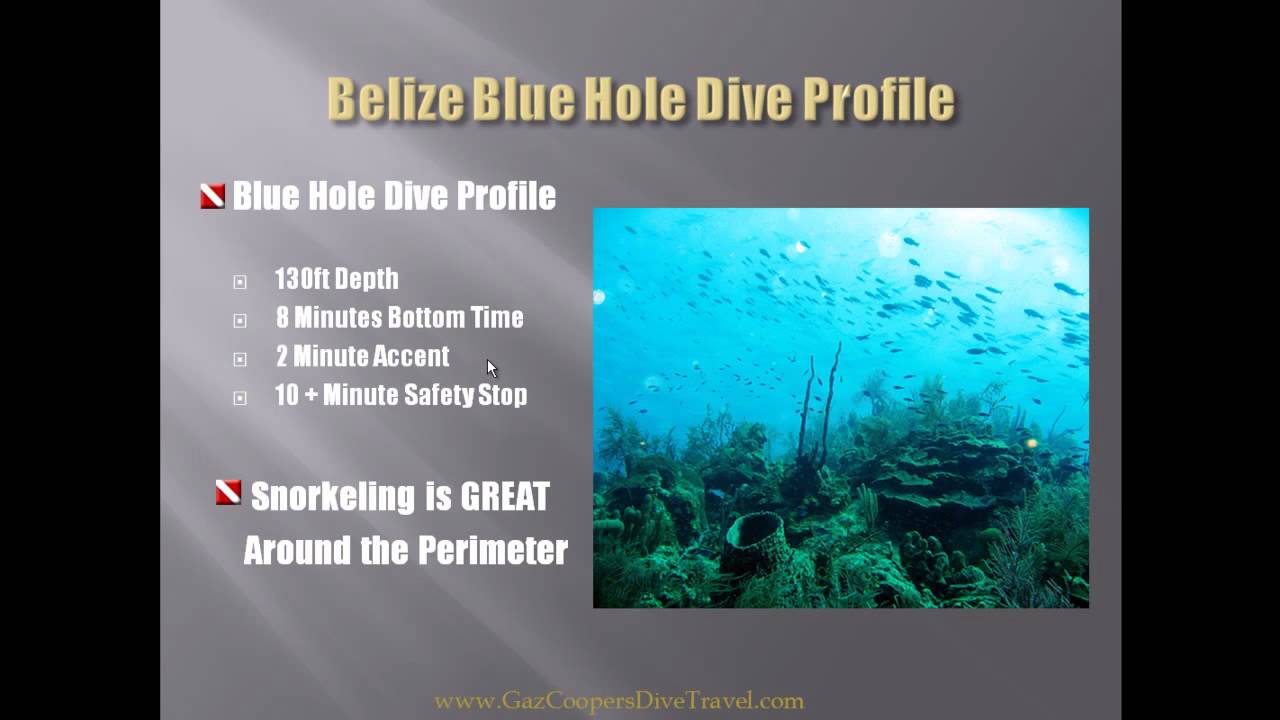 Belize Blue Hole Dive Profile

Blue Hole Dive Profile

130ft Depth
8 Minutes Bottom Time
2 Minute Accent
10 + Minute Safety Stop

Snorkeling is GREAT Around the Perimeter

www.GazCoopersDiveTravel.com